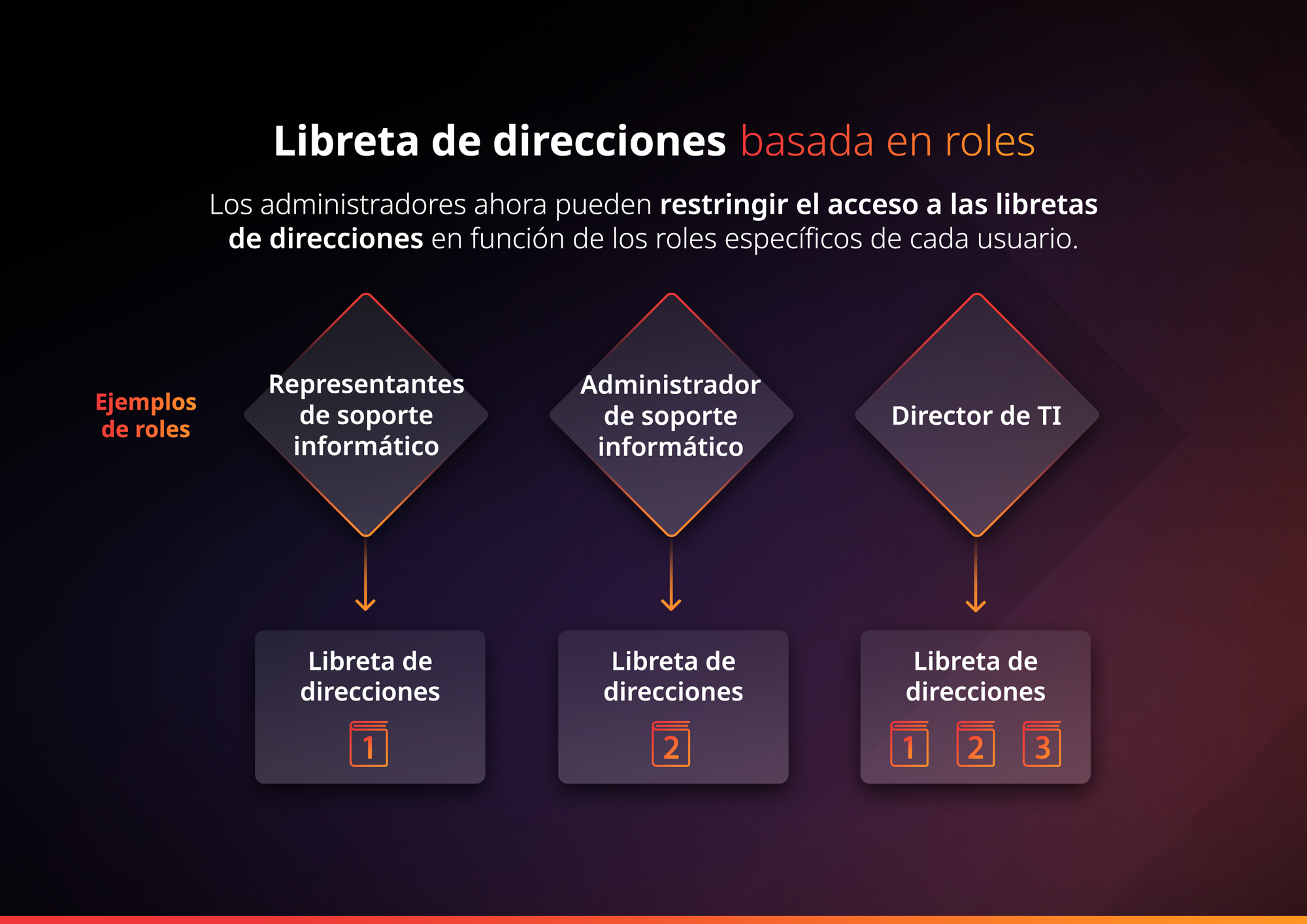 Libreta de direcciones basada en roles

Los administradores ahora pueden restringir el acceso a las libretas de direcciones en función de los roles específicos de cada usuario.

Ejemplos de roles

Representantes de soporte informático

Administrador de soporte informático

Director de TI

Libreta de direcciones
1

Libreta de direcciones
2

Libreta de direcciones
1 2 3